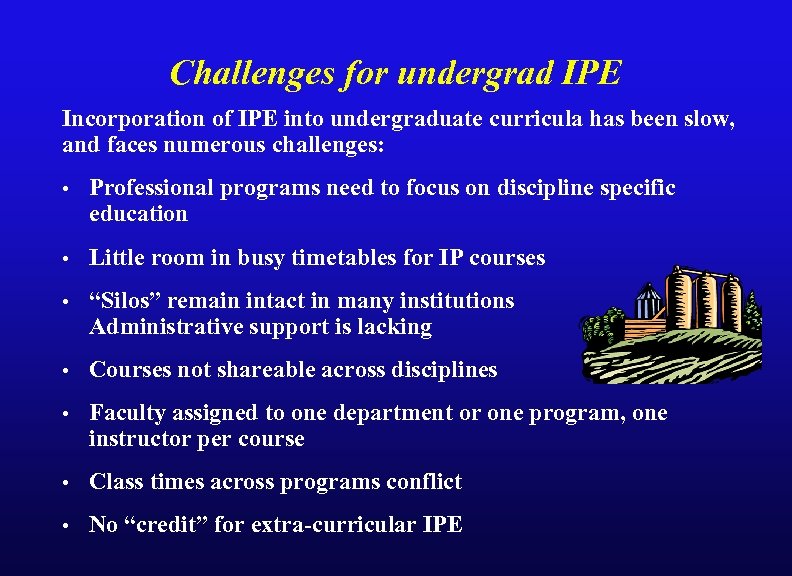 Challenges for undergrad IPE

Incorporation of IPE into undergraduate curricula has been slow, and faces numerous challenges:

• Professional programs need to focus on discipline specific education

• Little room in busy timetables for IP courses

• “Silos” remain intact in many institutions Administrative support is lacking

• Courses not shareable across disciplines

• Faculty assigned to one department or one program, one instructor per course

• Class times across programs conflict

• No “credit” for extra-curricular IPE